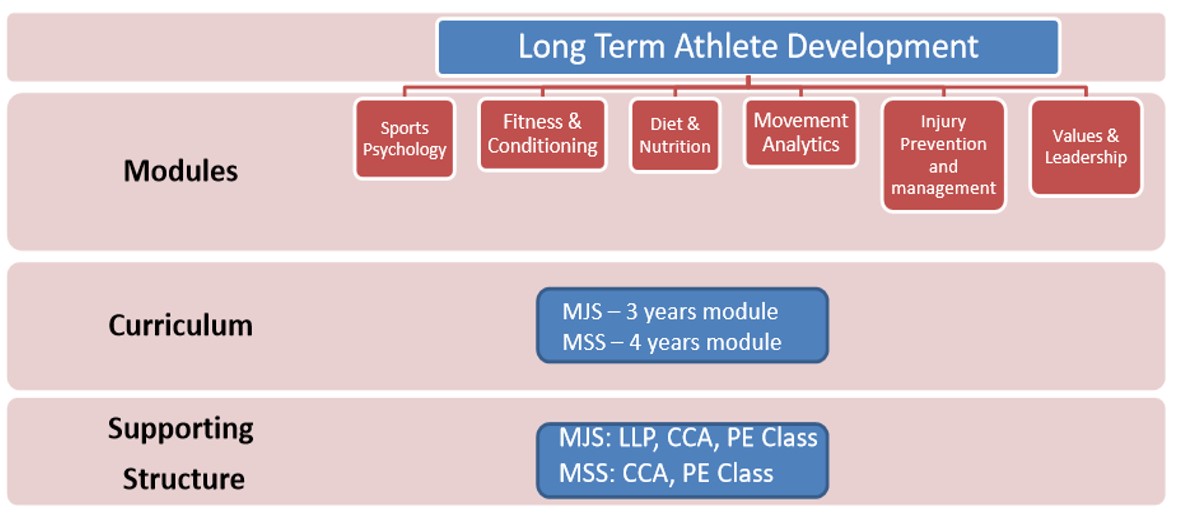 Long Term Athlete Development

Modules

Sports Psychology

Fitness & Conditioning

Diet & Nutrition

Movement Analytics

Injury Prevention and management

Values & Leadership

Curriculum

MJS – 3 years module
MSS – 4 years module

Supporting Structure

MJS: LLP, CCA, PE Class
MSS: CCA, PE Class